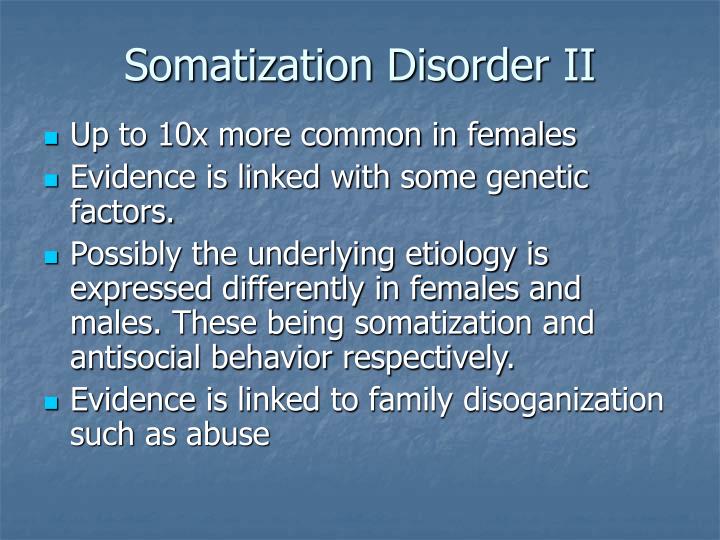 Somatization Disorder II

- Up to 10x more common in females
- Evidence is linked with some genetic factors.
- Possibly the underlying etiology is expressed differently in females and males. These being somatization and antisocial behavior respectively.
- Evidence is linked to family disoganization such as abuse